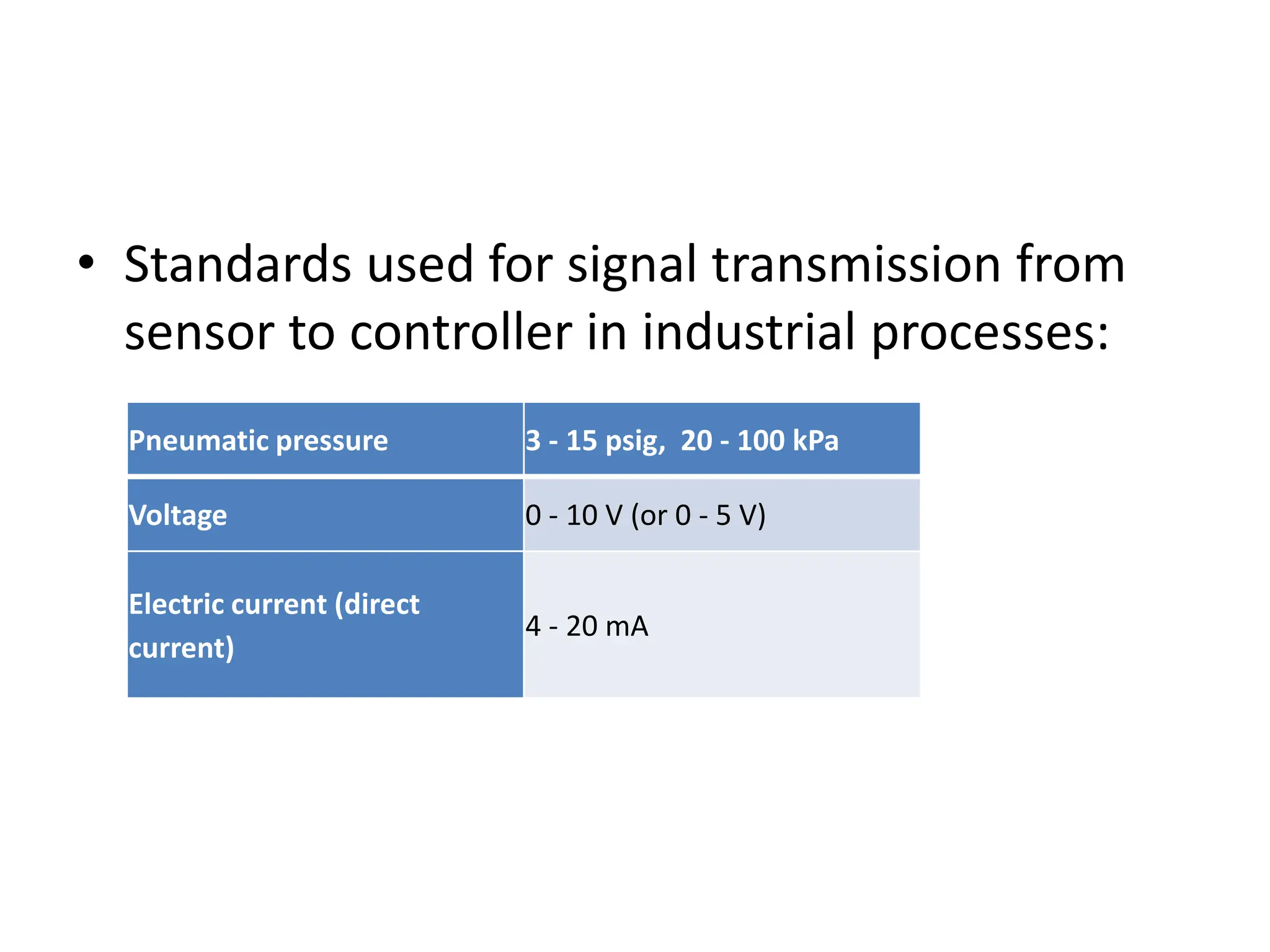 • Standards used for signal transmission from sensor to controller in industrial processes:

| Pneumatic pressure | 3 - 15 psig, 20 - 100 kPa |
|---|---|
| Voltage | 0 - 10 V (or 0 - 5 V) |
| Electric current (direct current) | 4 - 20 mA |